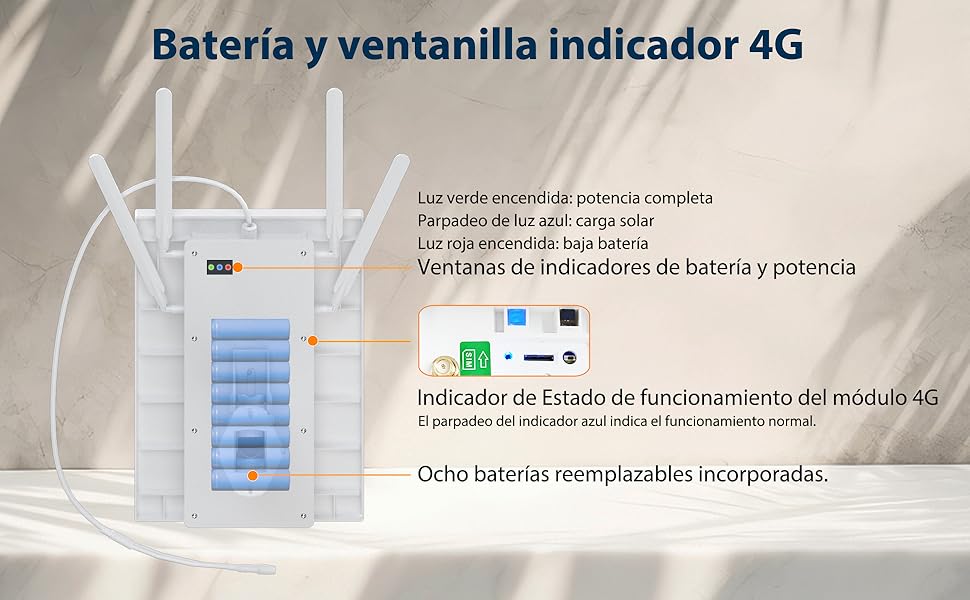 Batería y ventanilla indicador 4G

Luz verde encendida: potencia completa
Parpadeo de luz azul: carga solar
Luz roja encendida: baja batería
Ventanas de indicadores de batería y potencia

SIM

Indicador de Estado de funcionamiento del módulo 4G
El parpadeo del indicador azul indica el funcionamiento normal.

Ocho baterías reemplazables incorporadas.